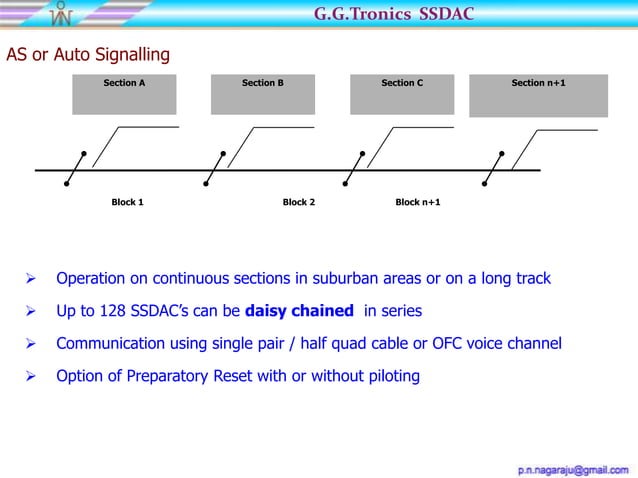 G.G.Tronics SSDAC

AS or Auto Signalling

Section A

Section B

Section C

Section n+1

Block 1

Block 2

Block n+1

➢ Operation on continuous sections in suburban areas or on a long track

➢ Up to 128 SSDAC's can be **daisy chained** in series

➢ Communication using single pair / half quad cable or OFC voice channel

➢ Option of Preparatory Reset with or without piloting

p.n.nagaraju@gmail.com